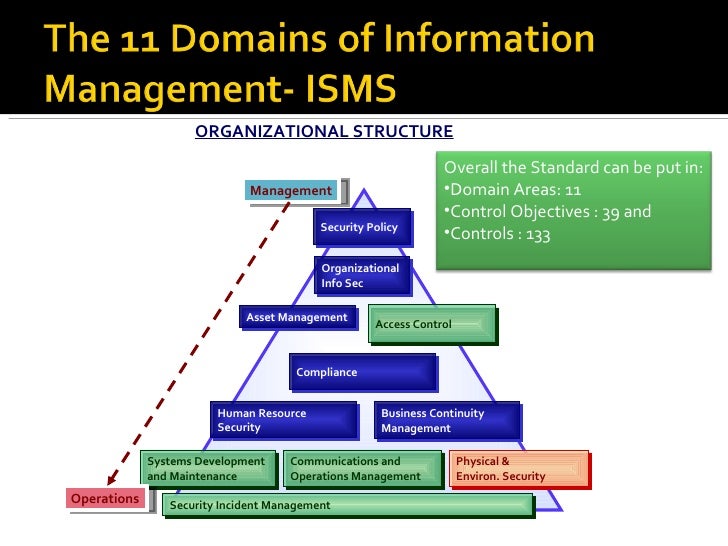 The 11 Domains of Information Management- ISMS

ORGANIZATIONAL STRUCTURE

Overall the Standard can be put in:
•Domain Areas: 11
•Control Objectives : 39 and
•Controls : 133

Management

Security Policy

Organizational Info Sec

Asset Management

Access Control

Compliance

Human Resource Security

Business Continuity Management

Systems Development and Maintenance

Communications and Operations Management

Physical & Environ. Security

Operations

Security Incident Management